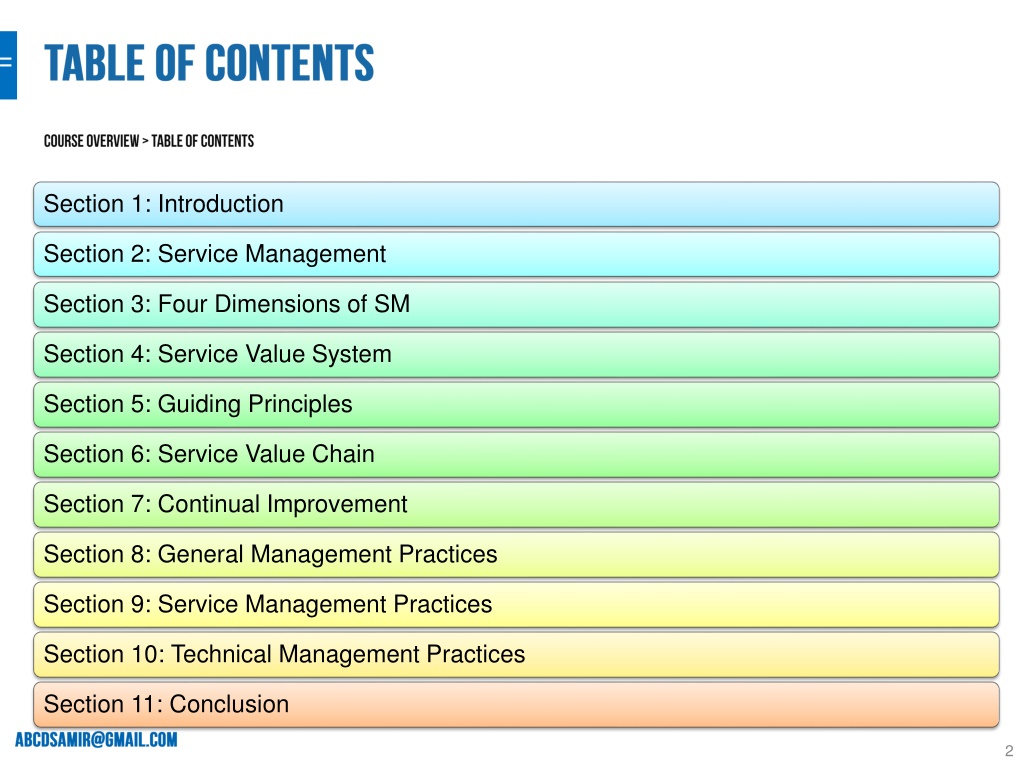 =

TABLE OF CONTENTS

COURSE OVERVIEW > TABLE OF CONTENTS

Section 1: Introduction

Section 2: Service Management

Section 3: Four Dimensions of SM

Section 4: Service Value System

Section 5: Guiding Principles

Section 6: Service Value Chain

Section 7: Continual Improvement

Section 8: General Management Practices

Section 9: Service Management Practices

Section 10: Technical Management Practices

Section 11: Conclusion

ABCDSAMIR@GMAIL.COM

2